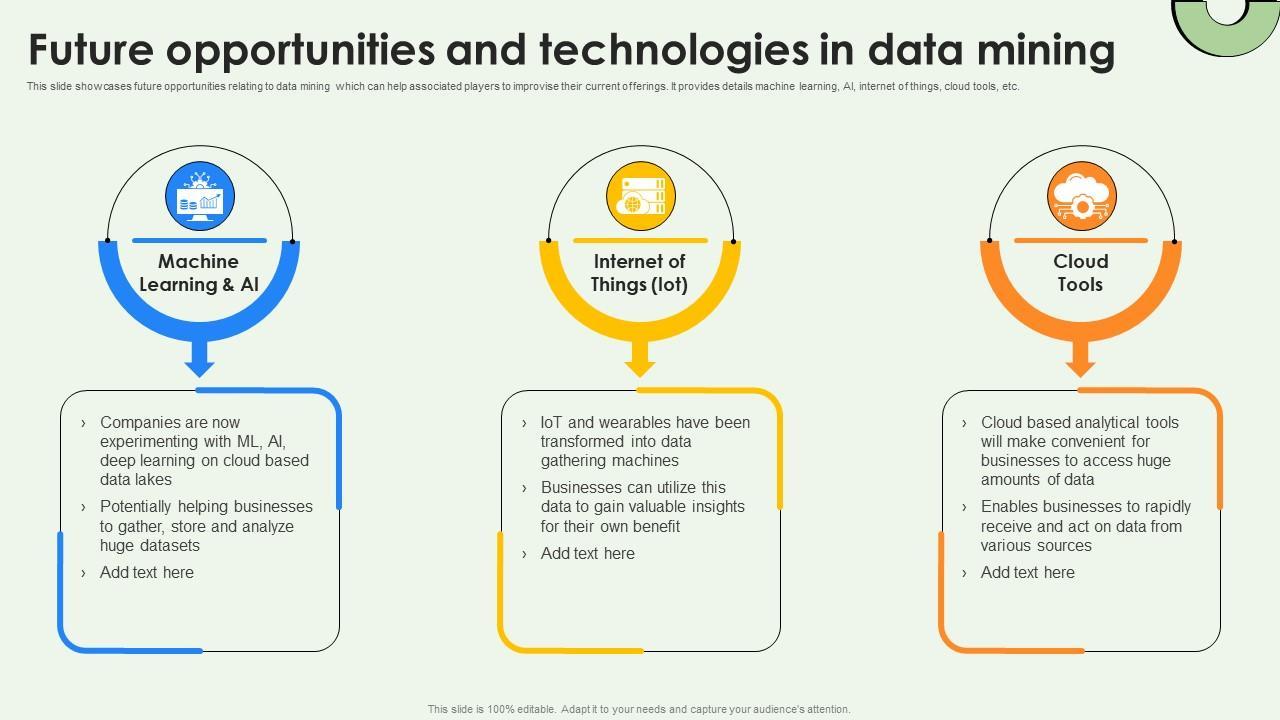 Future opportunities and technologies in data mining

This slide showcases future opportunities relating to data mining which can help associated players to improvise their current offerings. It provides details machine learning, AI, internet of things, cloud tools, etc.

Machine Learning & AI

› Companies are now experimenting with ML, AI, deep learning on cloud based data lakes
› Potentially helping businesses to gather, store and analyze huge datasets
› Add text here

Internet of Things (Iot)

› IoT and wearables have been transformed into data gathering machines
› Businesses can utilize this data to gain valuable insights for their own benefit
› Add text here

Cloud Tools

› Cloud based analytical tools will make convenient for businesses to access huge amounts of data
› Enables businesses to rapidly receive and act on data from various sources
› Add text here

This slide is 100% editable. Adapt it to your needs and capture your audience's attention.